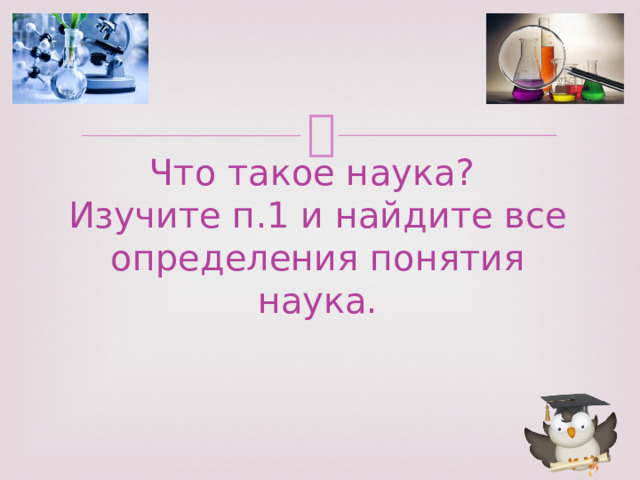 Что такое наука?
Изучите п.1 и найдите все определения понятия наука.